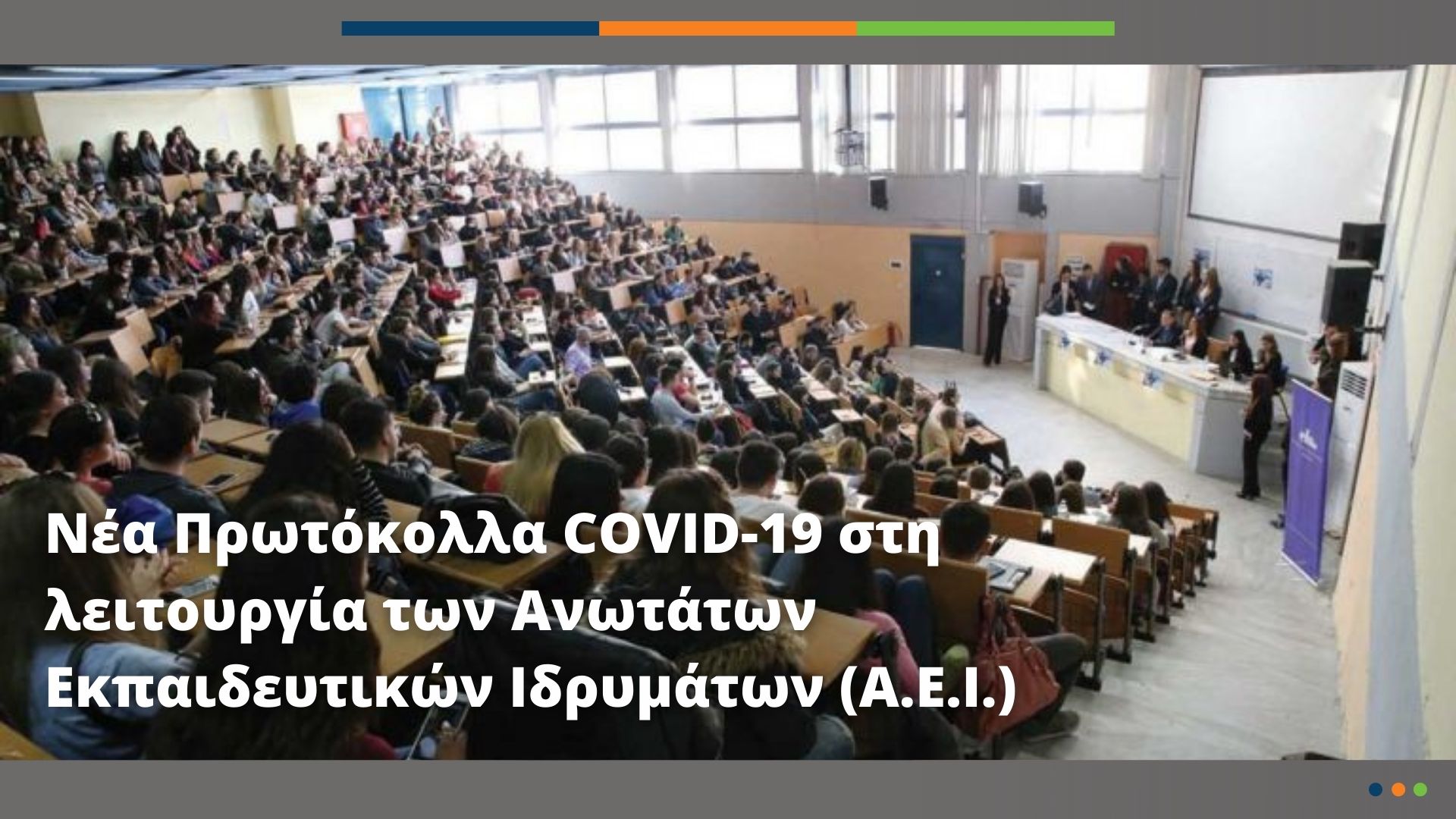 Νέα Πρωτόκολλα COVID-19 στη λειτουργία των Ανωτάτων Εκπαιδευτικών Ιδρυμάτων (Α.Ε.Ι.)